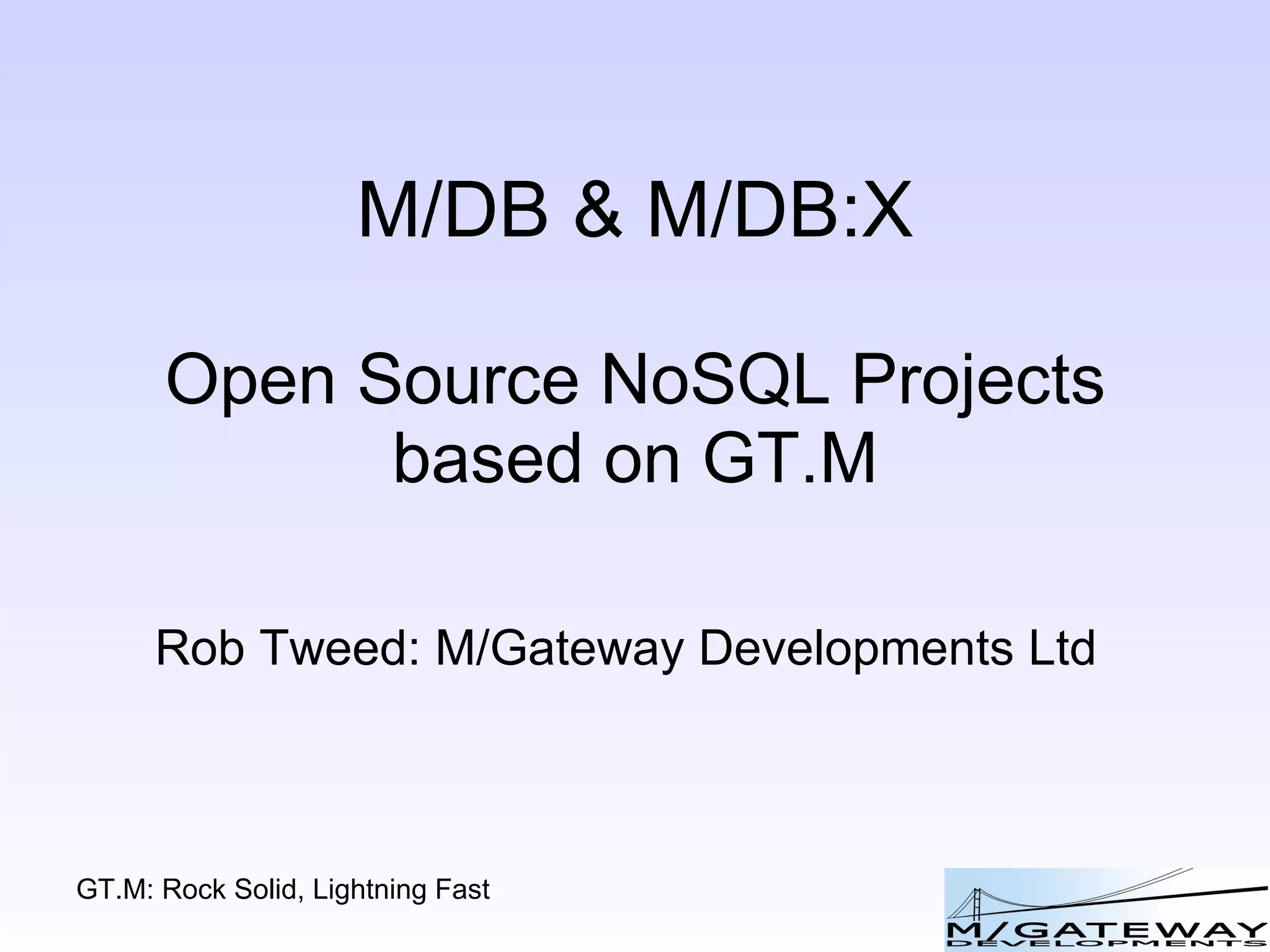 M/DB & M/DB:X

Open Source NoSQL Projects based on GT.M

Rob Tweed: M/Gateway Developments Ltd

GT.M: Rock Solid, Lightning Fast

M/GATEWAY
DEVELOPMENTS